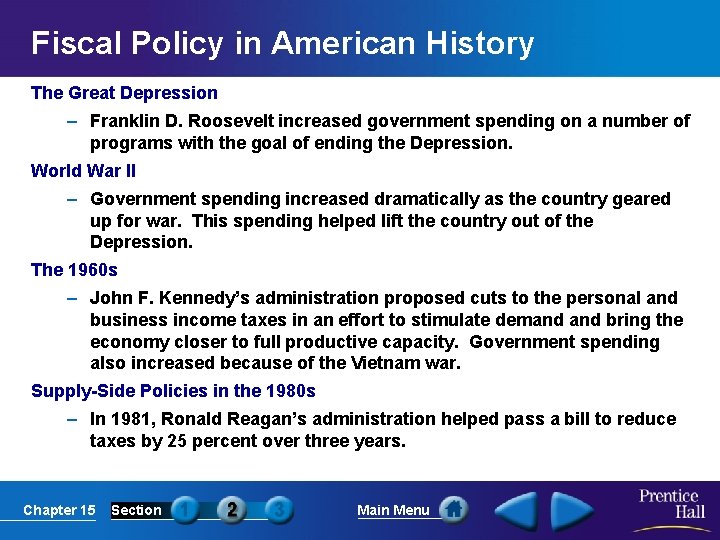 Fiscal Policy in American History

The Great Depression

– Franklin D. Roosevelt increased government spending on a number of programs with the goal of ending the Depression.

World War II

– Government spending increased dramatically as the country geared up for war. This spending helped lift the country out of the Depression.

The 1960s

– John F. Kennedy's administration proposed cuts to the personal and business income taxes in an effort to stimulate demand and bring the economy closer to full productive capacity. Government spending also increased because of the Vietnam war.

Supply-Side Policies in the 1980s

– In 1981, Ronald Reagan's administration helped pass a bill to reduce taxes by 25 percent over three years.

Chapter 15 Section 1 2 3 Main Menu

Prentice Hall